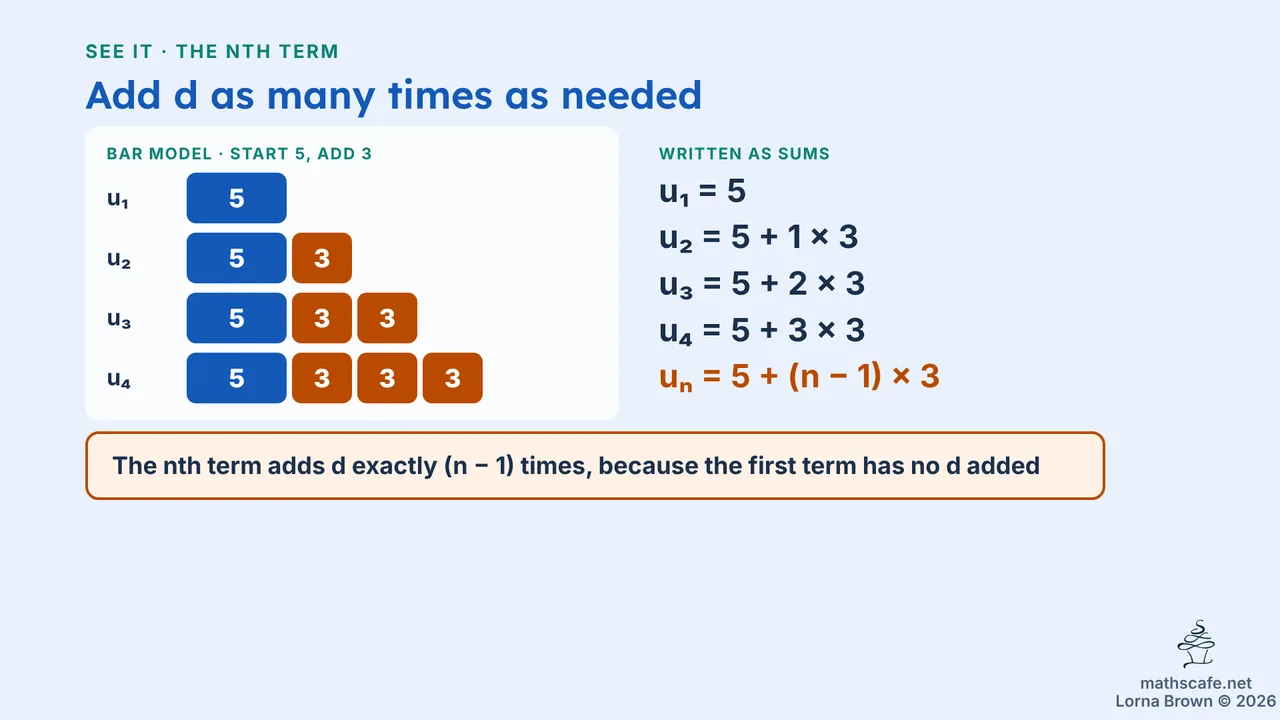 SEE IT · THE NTH TERM

Add d as many times as needed

BAR MODEL · START 5, ADD 3

$u_1$
5

$u_2$
5 3

$u_3$
5 3 3

$u_4$
5 3 3 3

WRITTEN AS SUMS

$u_1 = 5$

$u_2 = 5 + 1 \times 3$

$u_3 = 5 + 2 \times 3$

$u_4 = 5 + 3 \times 3$

$u_n = 5 + (n - 1) \times 3$

The nth term adds d exactly (n − 1) times, because the first term has no d added

mathscafe.net
Lorna Brown © 2026